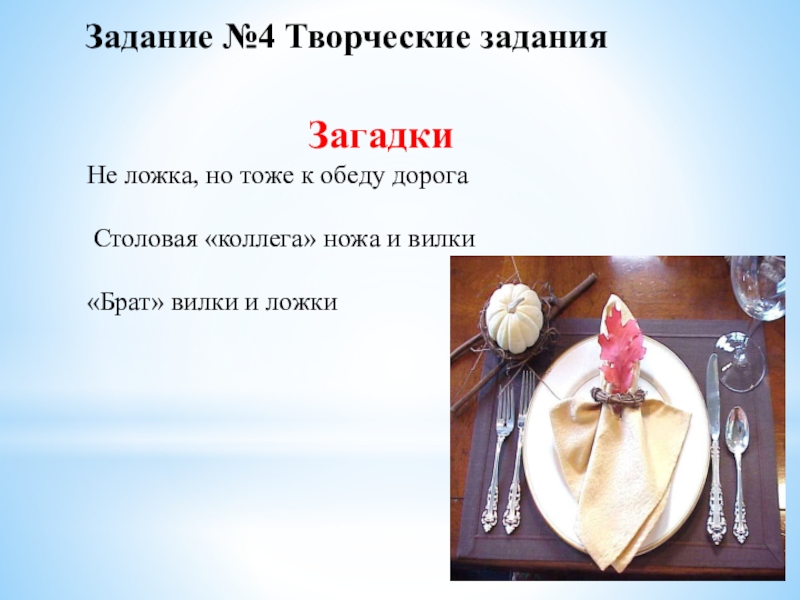 Задание №4 Творческие задания

Загадки

Не ложка, но тоже к обеду дорога

Столовая «коллега» ножа и вилки

«Брат» вилки и ложки